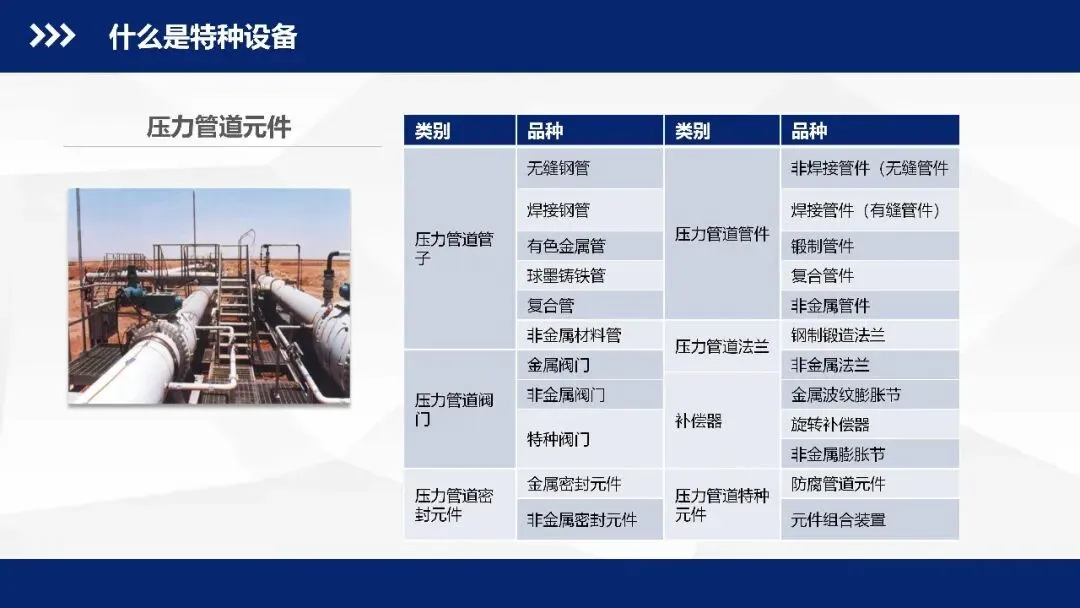 什么是特种设备

压力管道元件

| 类别 | 品种 | 类别 | 品种 |
|---|---|---|---|
| 压力管道管子 | 无缝钢管 | 压力管道管件 | 非焊接管件（无缝管件 |
| | 焊接钢管 | | 焊接管件（有缝管件） |
| | 有色金属管 | | 锻制管件 |
| | 球墨铸铁管 | | 复合管件 |
| | 复合管 | | 非金属管件 |
| | 非金属材料管 | 压力管道法兰 | 钢制锻造法兰 |
| 压力管道阀门 | 金属阀门 | | 非金属法兰 |
| | 非金属阀门 | 补偿器 | 金属波纹膨胀节 |
| | 特种阀门 | | 旋转补偿器 |
| | | | 非金属膨胀节 |
| 压力管道密封元件 | 金属密封元件 | 压力管道特种元件 | 防腐管道元件 |
| | 非金属密封元件 | | 元件组合装置 |